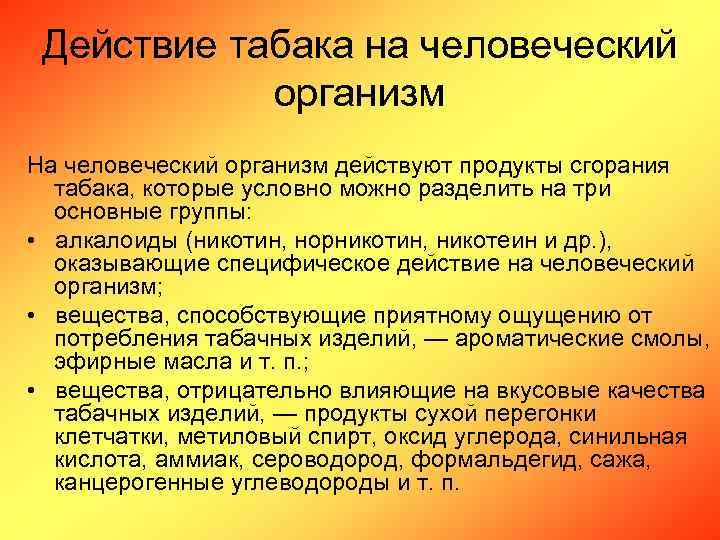 Действие табака на человеческий организм

На человеческий организм действуют продукты сгорания табака, которые условно можно разделить на три основные группы:

• алкалоиды (никотин, норникотин, никотеин и др.), оказывающие специфическое действие на человеческий организм;

• вещества, способствующие приятному ощущению от потребления табачных изделий, — ароматические смолы, эфирные масла и т. п.;

• вещества, отрицательно влияющие на вкусовые качества табачных изделий, — продукты сухой перегонки клетчатки, метиловый спирт, оксид углерода, синильная кислота, аммиак, сероводород, формальдегид, сажа, канцерогенные углеводороды и т. п.